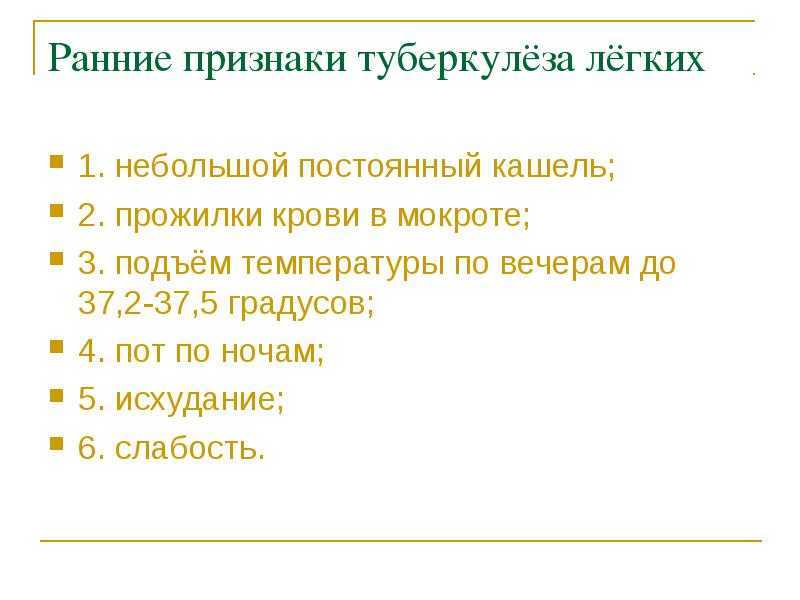 Ранние признаки туберкулёза лёгких

- 1. небольшой постоянный кашель;
- 2. прожилки крови в мокроте;
- 3. подъём температуры по вечерам до 37,2-37,5 градусов;
- 4. пот по ночам;
- 5. исхудание;
- 6. слабость.